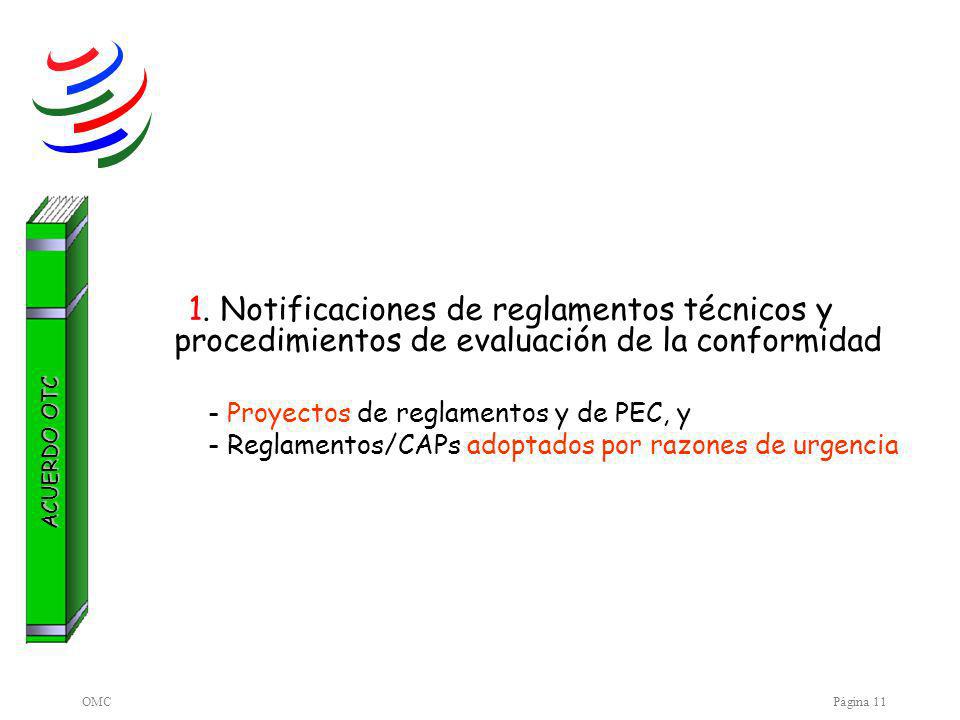 ACUERDO OTC

1. Notificaciones de reglamentos técnicos y procedimientos de evaluación de la conformidad

- Proyectos de reglamentos y de PEC, y
- Reglamentos/CAPs adoptados por razones de urgencia

OMC

Página 11